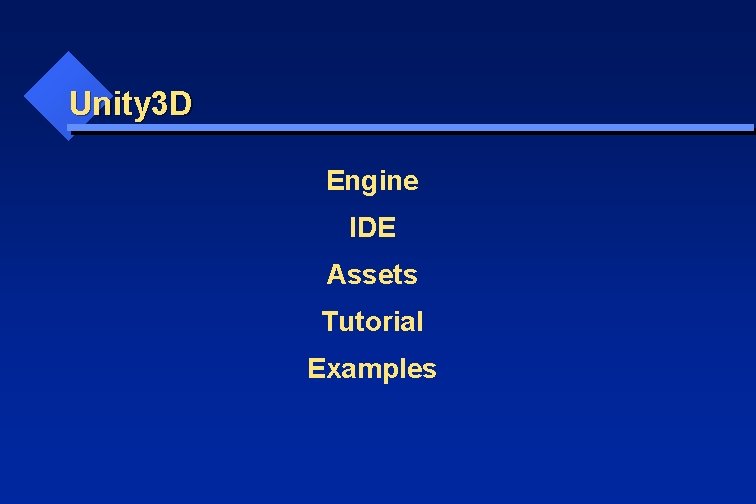 Unity3D

Engine

IDE

Assets

Tutorial

Examples